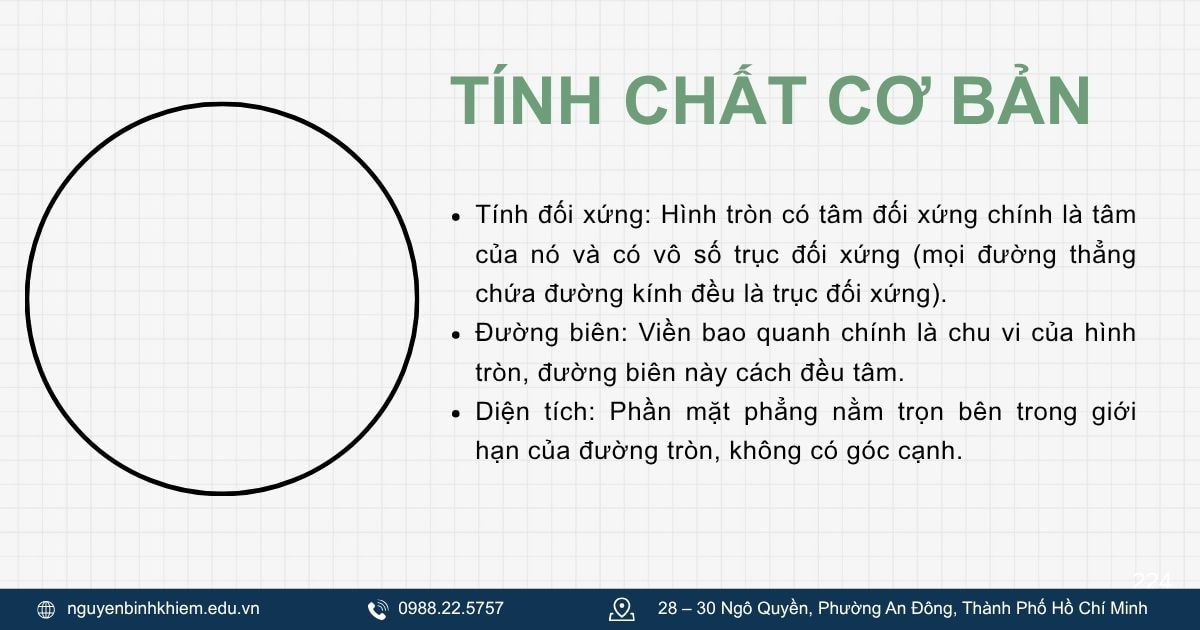 TÍNH CHẤT CƠ BẢN

- Tính đối xứng: Hình tròn có tâm đối xứng chính là tâm của nó và có vô số trục đối xứng (mọi đường thẳng chứa đường kính đều là trục đối xứng).
- Đường biên: Viền bao quanh chính là chu vi của hình tròn, đường biên này cách đều tâm.
- Diện tích: Phần mặt phẳng nằm trọn bên trong giới hạn của đường tròn, không có góc cạnh.

224

nguyenbinhkhiem.edu.vn 0988.22.5757 28 – 30 Ngô Quyền, Phường An Đông, Thành Phố Hồ Chí Minh